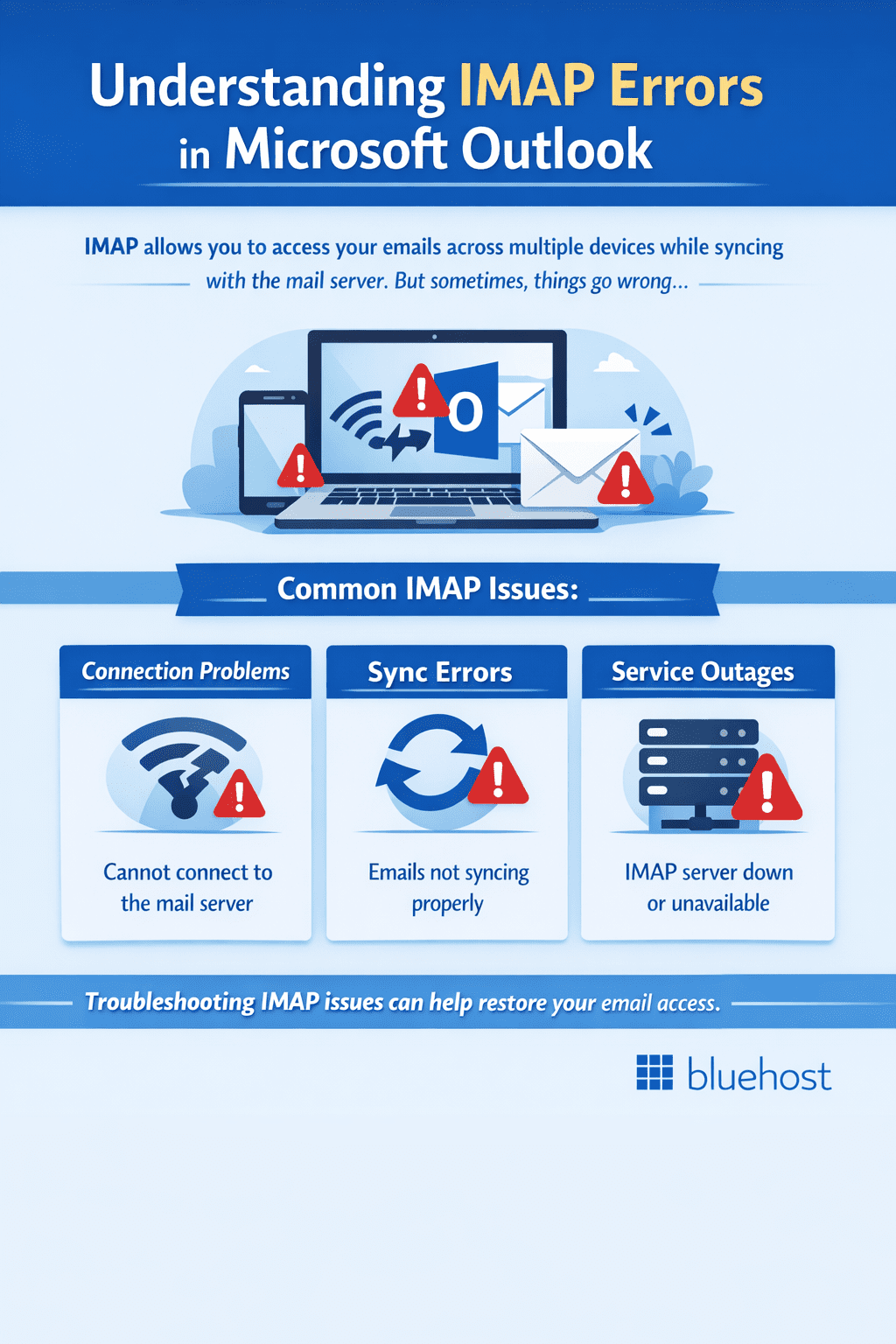 Understanding IMAP Errors in Microsoft Outlook

IMAP allows you to access your emails across multiple devices while syncing with the mail server. But sometimes, things go wrong...

O

Common IMAP Issues:

Connection Problems

Cannot connect to the mail server

Sync Errors

Emails not syncing properly

Service Outages

IMAP server down or unavailable

Troubleshooting IMAP issues can help restore your email access.

bluehost